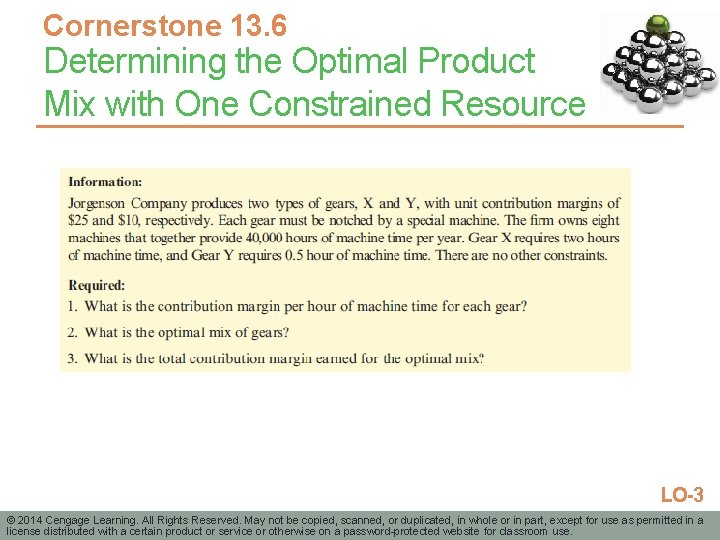 Cornerstone 13.6
Determining the Optimal Product Mix with One Constrained Resource

Information:
Jorgenson Company produces two types of gears, X and Y, with unit contribution margins of \$25 and \$10, respectively. Each gear must be notched by a special machine. The firm owns eight machines that together provide 40,000 hours of machine time per year. Gear X requires two hours of machine time, and Gear Y requires 0.5 hour of machine time. There are no other constraints.

Required:
1. What is the contribution margin per hour of machine time for each gear?
2. What is the optimal mix of gears?
3. What is the total contribution margin earned for the optimal mix?

LO-3

© 2014 Cengage Learning. All Rights Reserved. May not be copied, scanned, or duplicated, in whole or in part, except for use as permitted in a license distributed with a certain product or service or otherwise on a password-protected website for classroom use.